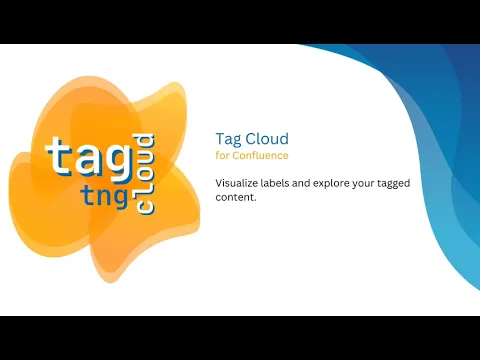 tag
tng
cloud

Tag Cloud
for Confluence

Visualize labels and explore your tagged content.